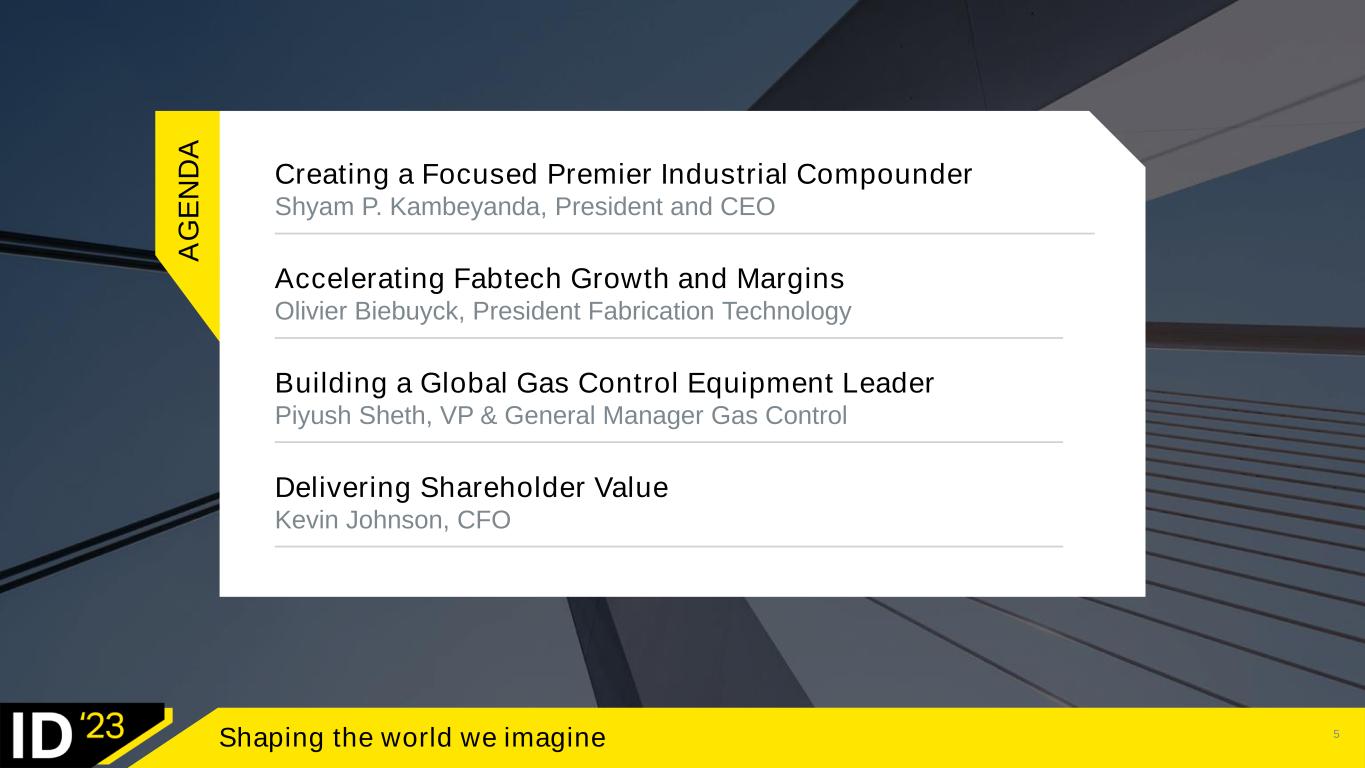 AGENDA

Creating a Focused Premier Industrial Compounder
Shyam P. Kambeyanda, President and CEO

Accelerating Fabtech Growth and Margins
Olivier Biebuyck, President Fabrication Technology

Building a Global Gas Control Equipment Leader
Piyush Sheth, VP & General Manager Gas Control

Delivering Shareholder Value
Kevin Johnson, CFO

ID '23

Shaping the world we imagine

5